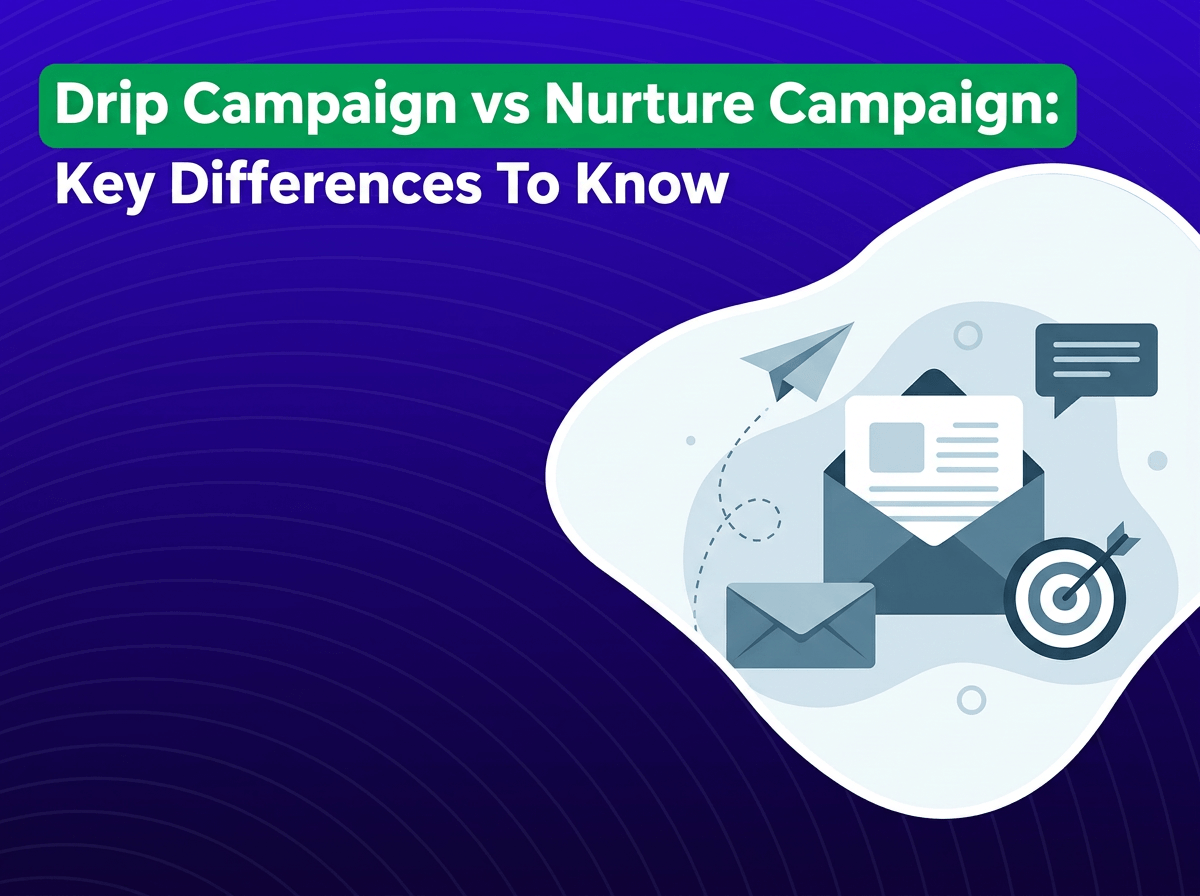 Drip Campaign vs Nurture Campaign:
Key Differences To Know